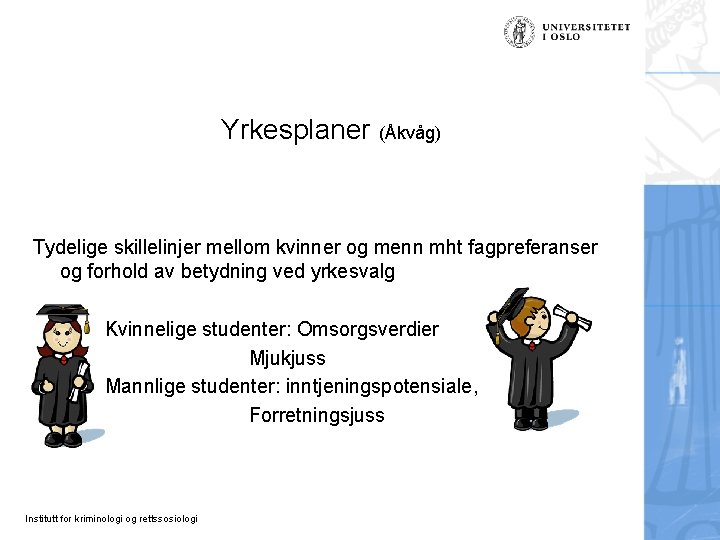 UNIVERSITETET I OSLO

Yrkesplaner (Åkvåg)

Tydelige skillelinjer mellom kvinner og menn mht fagpreferanser og forhold av betydning ved yrkesvalg

Kvinnelige studenter: Omsorgsverdier

Mjukjuss

Mannlige studenter: inntjeningspotensiale,

Forretningsjuss

Institutt for kriminologi og rettssosiologi